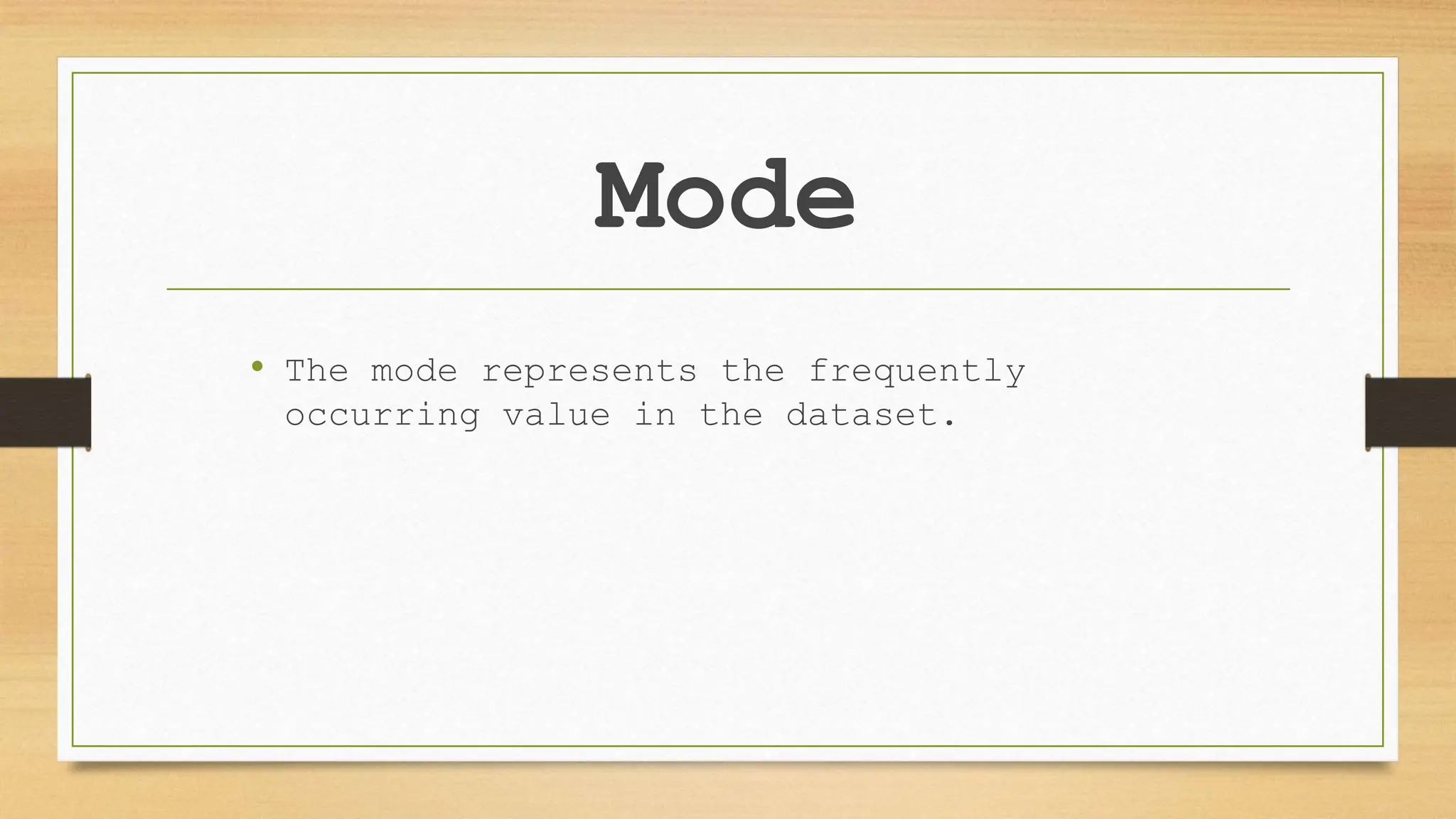 Mode

• The mode represents the frequently occurring value in the dataset.